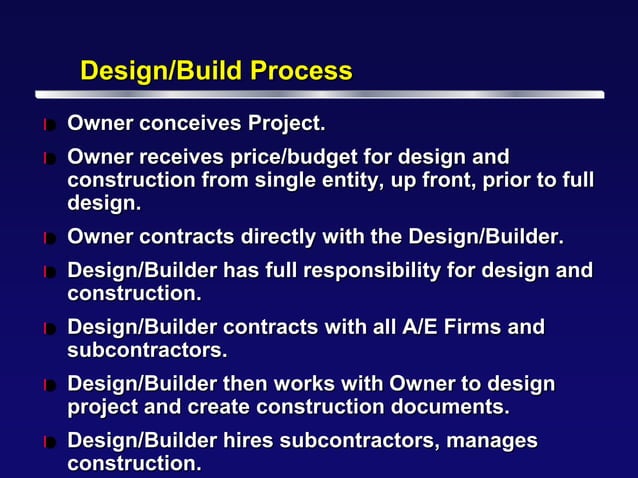 Design/Build Process

Owner conceives Project.

Owner receives price/budget for design and construction from single entity, up front, prior to full design.

Owner contracts directly with the Design/Builder.

Design/Builder has full responsibility for design and construction.

Design/Builder contracts with all A/E Firms and subcontractors.

Design/Builder then works with Owner to design project and create construction documents.

Design/Builder hires subcontractors, manages construction.